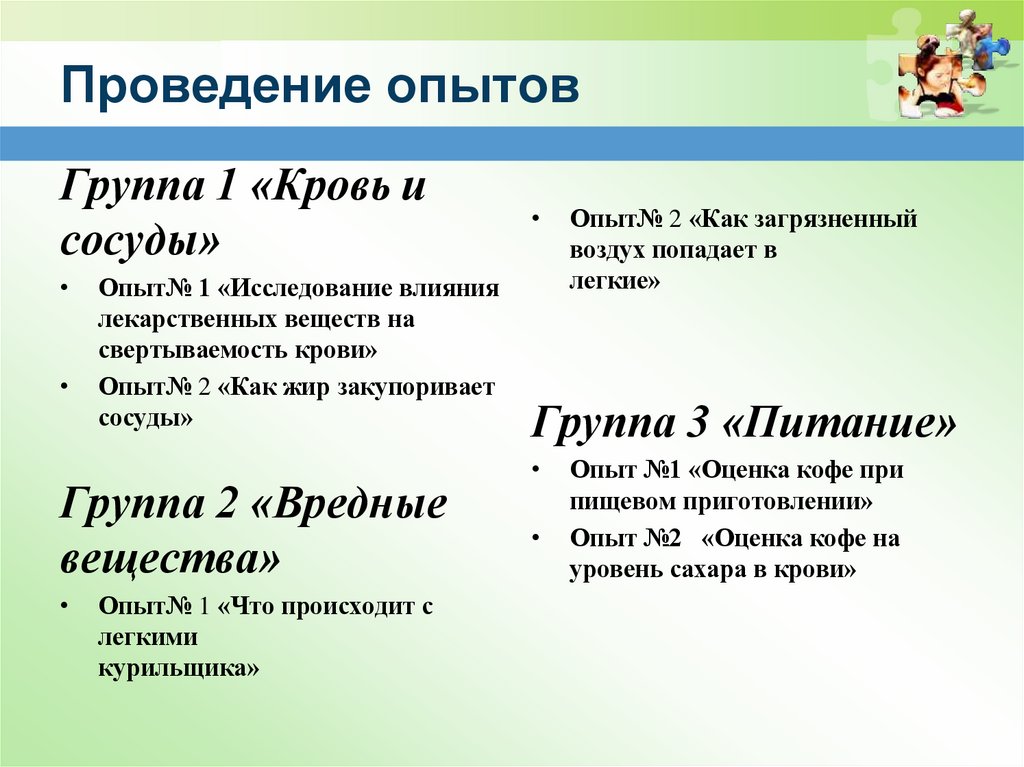 Проведение опытов

Группа 1 «Кровь и сосуды»

• Опыт№ 1 «Исследование влияния лекарственных веществ на свертываемость крови»
• Опыт№ 2 «Как жир закупоривает сосуды»

Группа 2 «Вредные вещества»

• Опыт№ 1 «Что происходит с легкими курильщика»

• Опыт№ 2 «Как загрязненный воздух попадает в легкие»

Группа 3 «Питание»

• Опыт №1 «Оценка кофе при пищевом приготовлении»
• Опыт №2 «Оценка кофе на уровень сахара в крови»